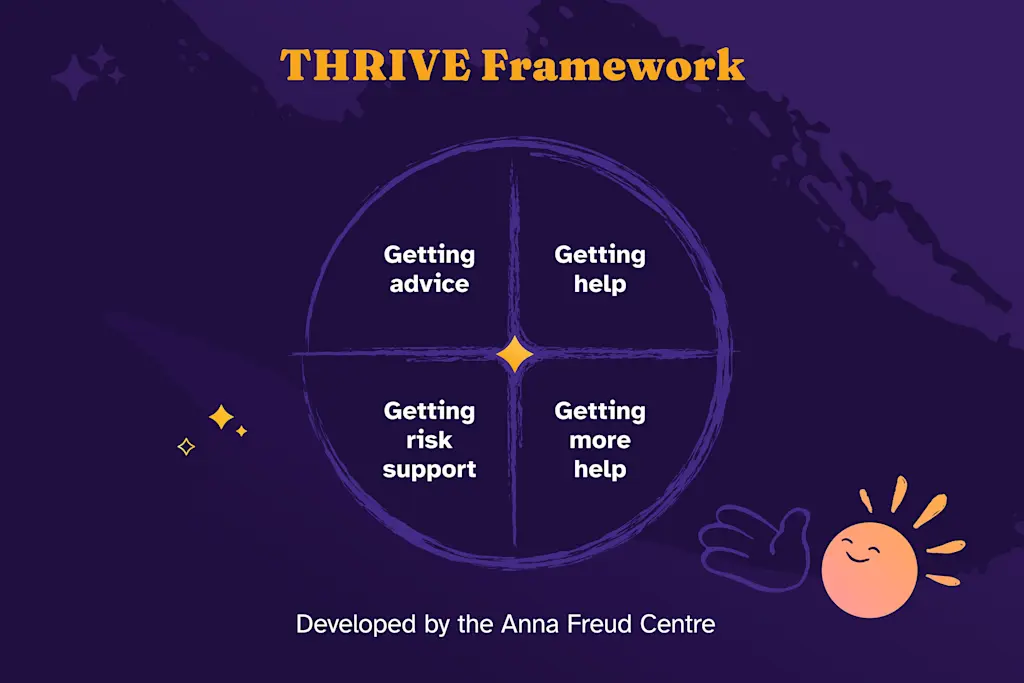 THRIVE Framework

Getting advice

Getting help

Getting risk support

Getting more help

Developed by the Anna Freud Centre